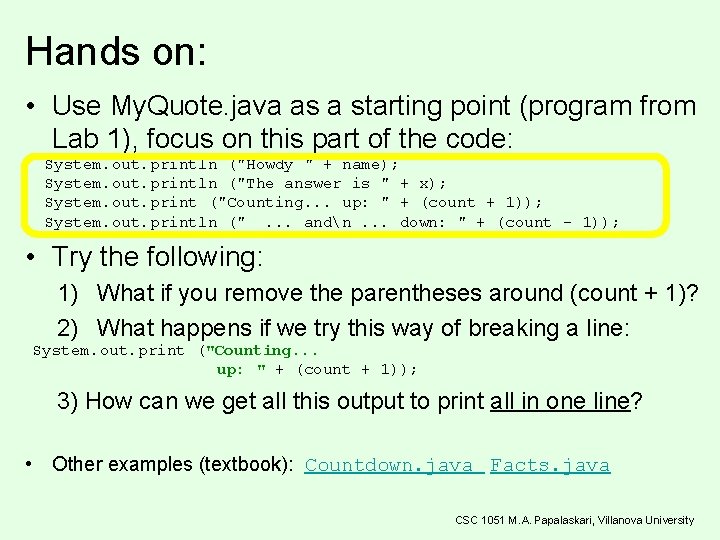 Hands on:

• Use MyQuote.java as a starting point (program from Lab 1), focus on this part of the code:

System.out.println ("Howdy " + name);
System.out.println ("The answer is " + x);
System.out.print ("Counting... up: " + (count + 1));
System.out.println (" ... and\n ... down: " + (count - 1));

• Try the following:

1) What if you remove the parentheses around (count + 1)?

2) What happens if we try this way of breaking a line:

System.out.print ("Counting...
up: " + (count + 1));

3) How can we get all this output to print all in one line?

• Other examples (textbook): Countdown.java Facts.java

CSC 1051 M.A. Papalaskari, Villanova University